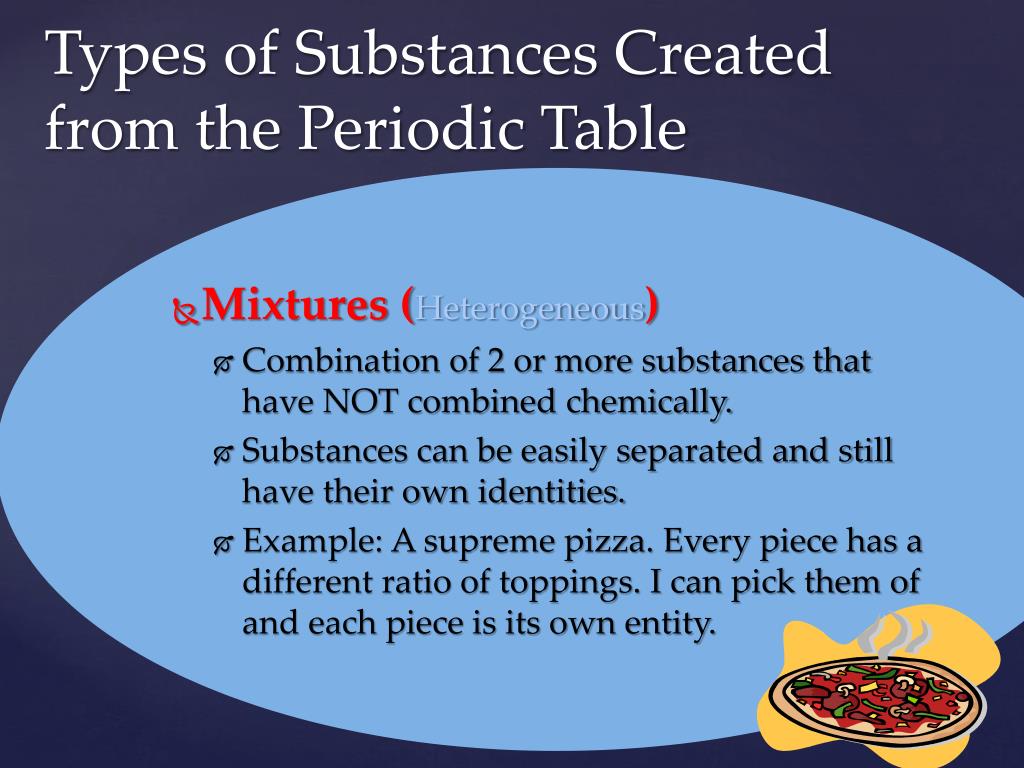 Types of Substances Created from the Periodic Table

Mixtures (Heterogeneous)

Combination of 2 or more substances that have NOT combined chemically.

Substances can be easily separated and still have their own identities.

Example: A supreme pizza. Every piece has a different ratio of toppings. I can pick them of and each piece is its own entity.